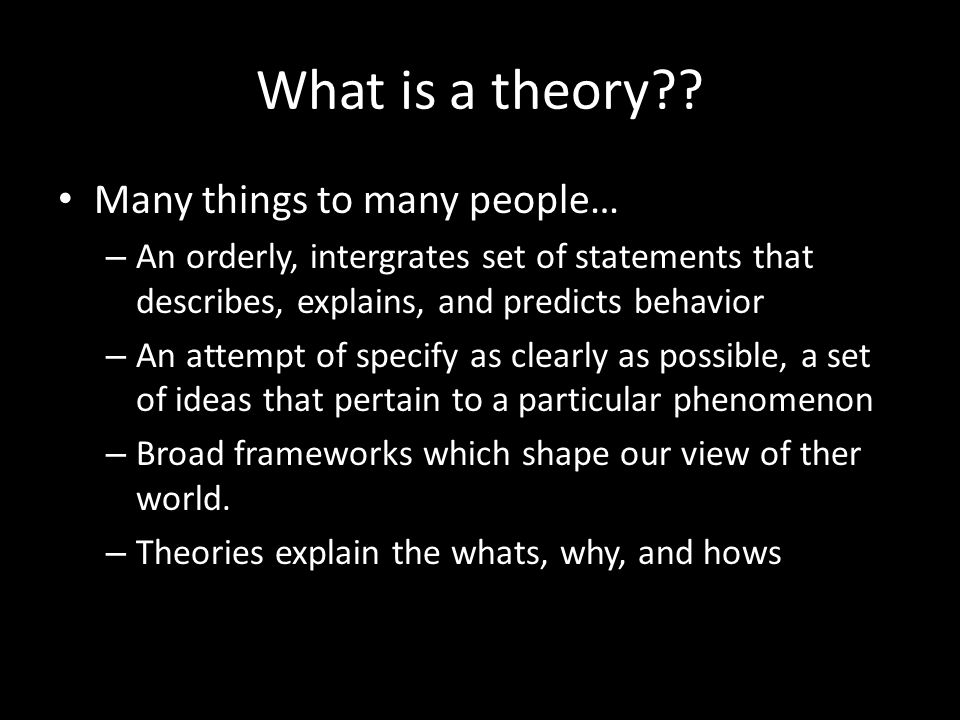 What is a theory??

• Many things to many people…

– An orderly, intergrates set of statements that describes, explains, and predicts behavior

– An attempt of specify as clearly as possible, a set of ideas that pertain to a particular phenomenon

– Broad frameworks which shape our view of ther world.

– Theories explain the whats, why, and hows